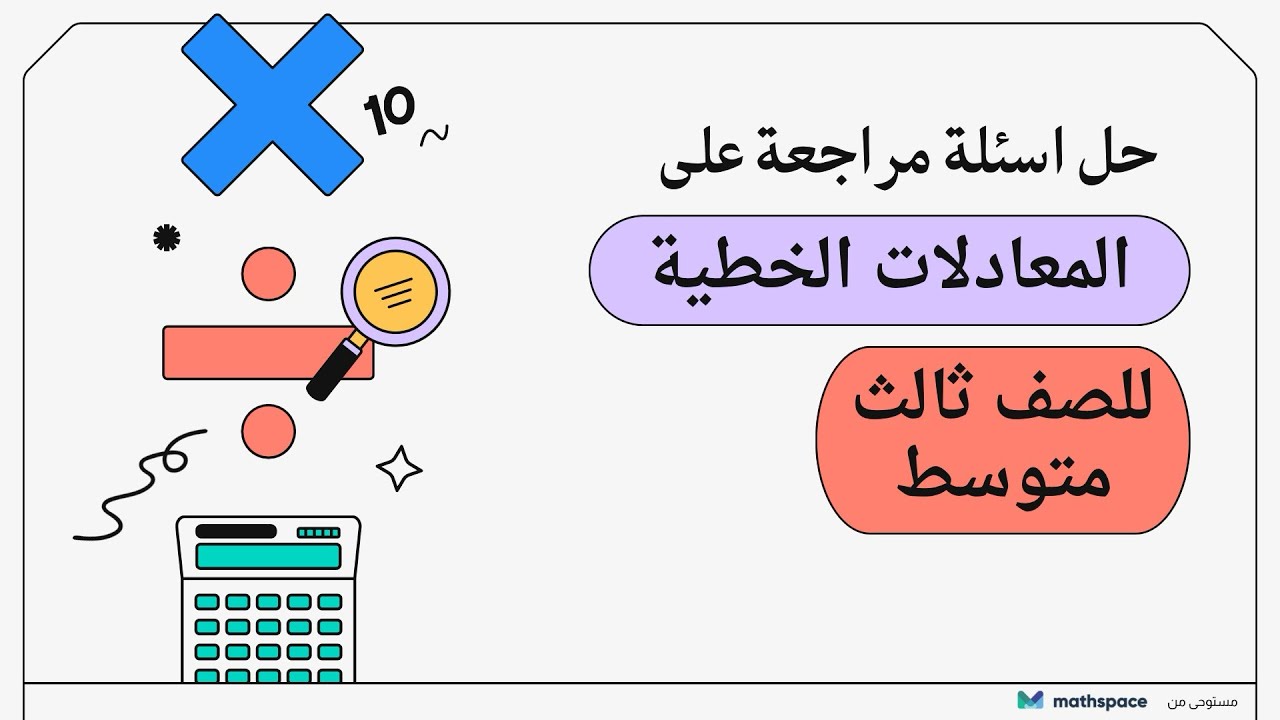 10

حل اسئلة مراجعة على

المعادلات الخطية

للصف ثالث متوسط

مستوحى من mathspace